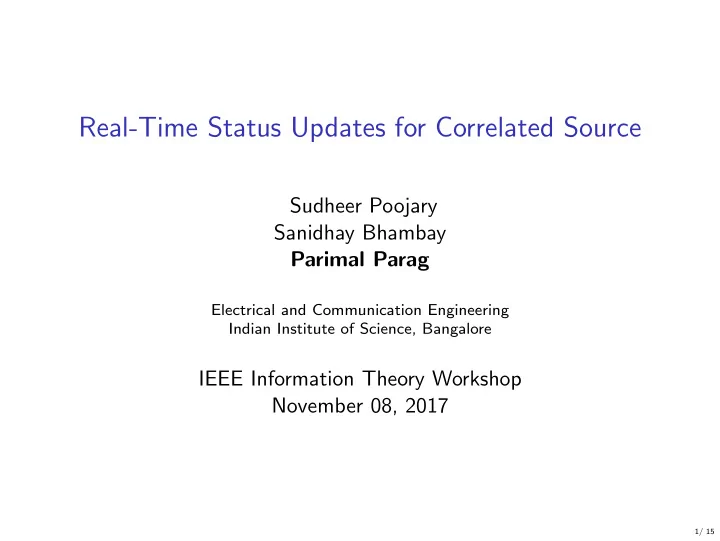 Real-Time Status Updates for Correlated Source

Sudheer Poojary
Sanidhay Bhambay
Parimal Parag

Electrical and Communication Engineering
Indian Institute of Science, Bangalore

IEEE Information Theory Workshop
November 08, 2017

1/ 15